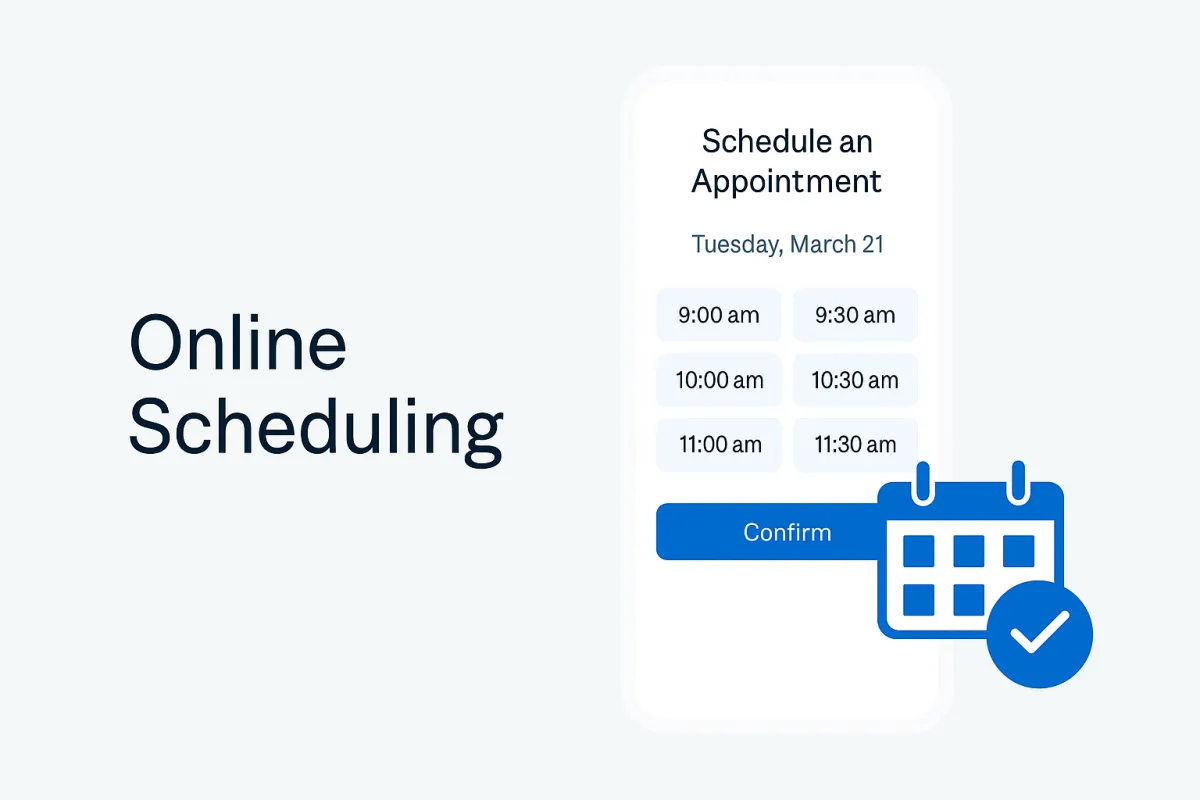 Online Scheduling

Schedule an Appointment

Tuesday, March 21

9:00 am
9:30 am
10:00 am
10:30 am
11:00 am
11:30 am

Confirm